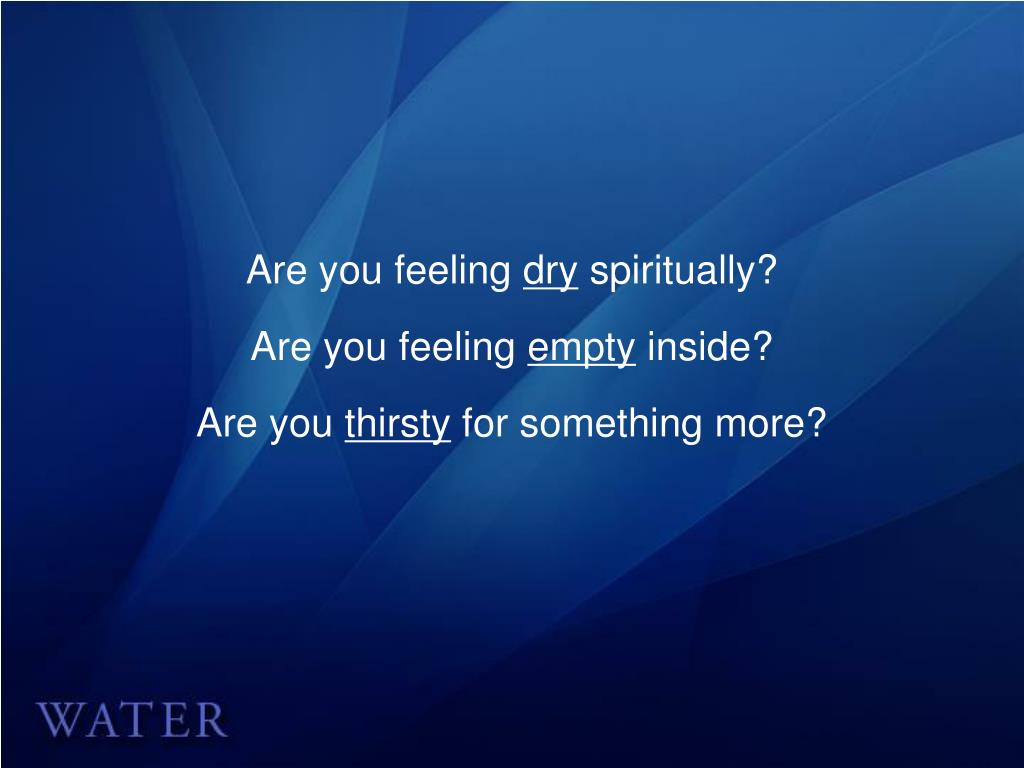 Are you feeling dry spiritually?

Are you feeling empty inside?

Are you thirsty for something more?

WATER